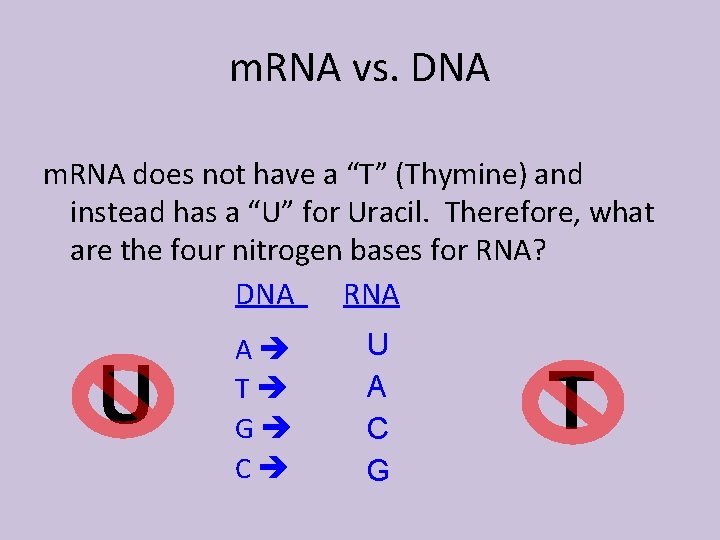 mRNA vs. DNA

mRNA does not have a “T” (Thymine) and instead has a “U” for Uracil. Therefore, what are the four nitrogen bases for RNA?

| DNA | RNA |
|---|---|
| A → | U |
| T → | A |
| G → | C |
| C → | G |

U

T